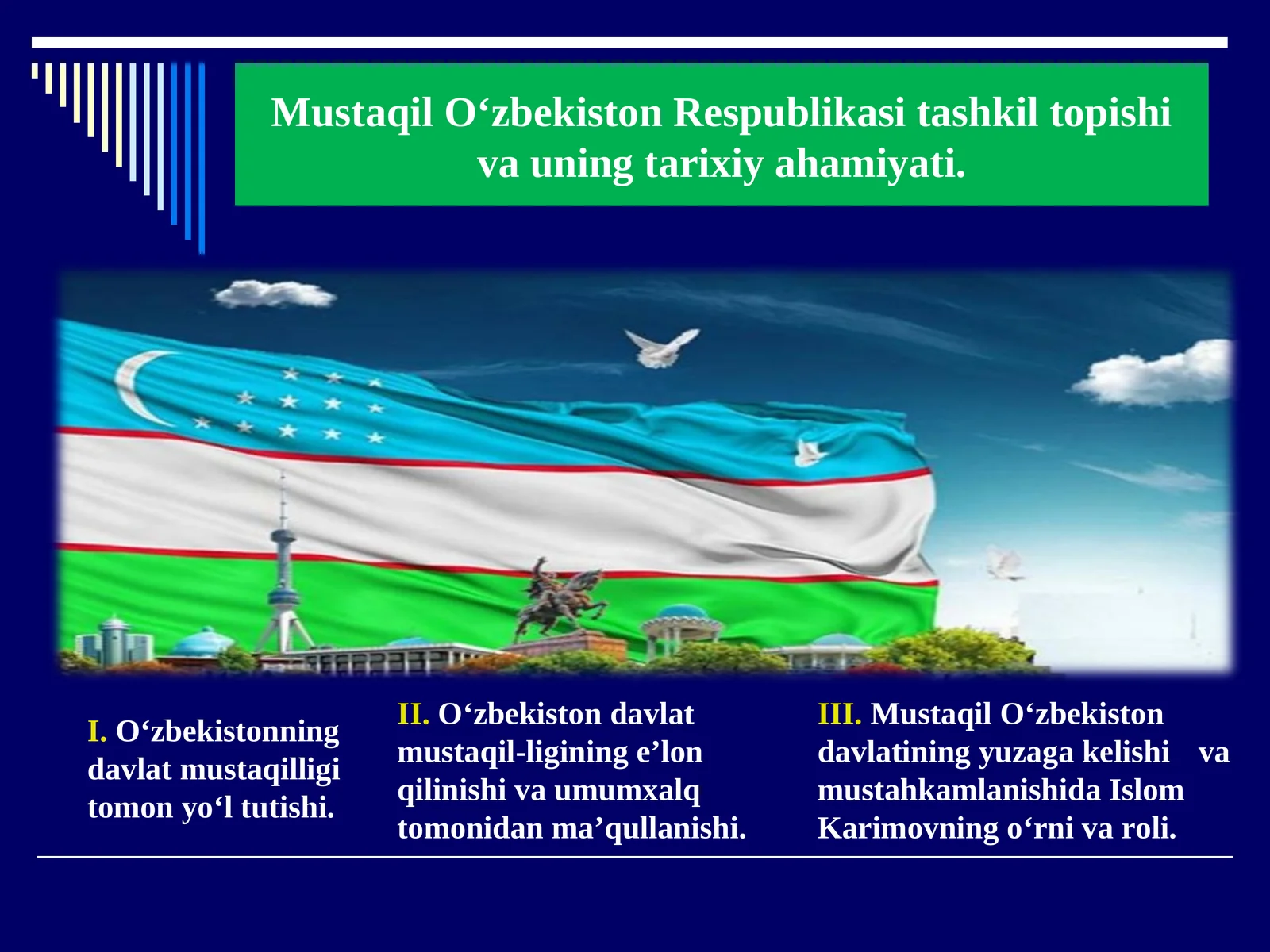 Mustaqil O‘zbekiston Respublikasi tashkil topishi va uning tarixiy ahamiyati.

I. O‘zbekistonning davlat mustaqilligi tomon yo‘l tutishi.

II. O‘zbekiston davlat mustaqil-ligining e’lon qilinishi va umumxalq tomonidan ma’qullanishi.

III. Mustaqil O‘zbekiston davlatining yuzaga kelishi va mustahkamlanishida Islom Karimovning o‘rni va roli.